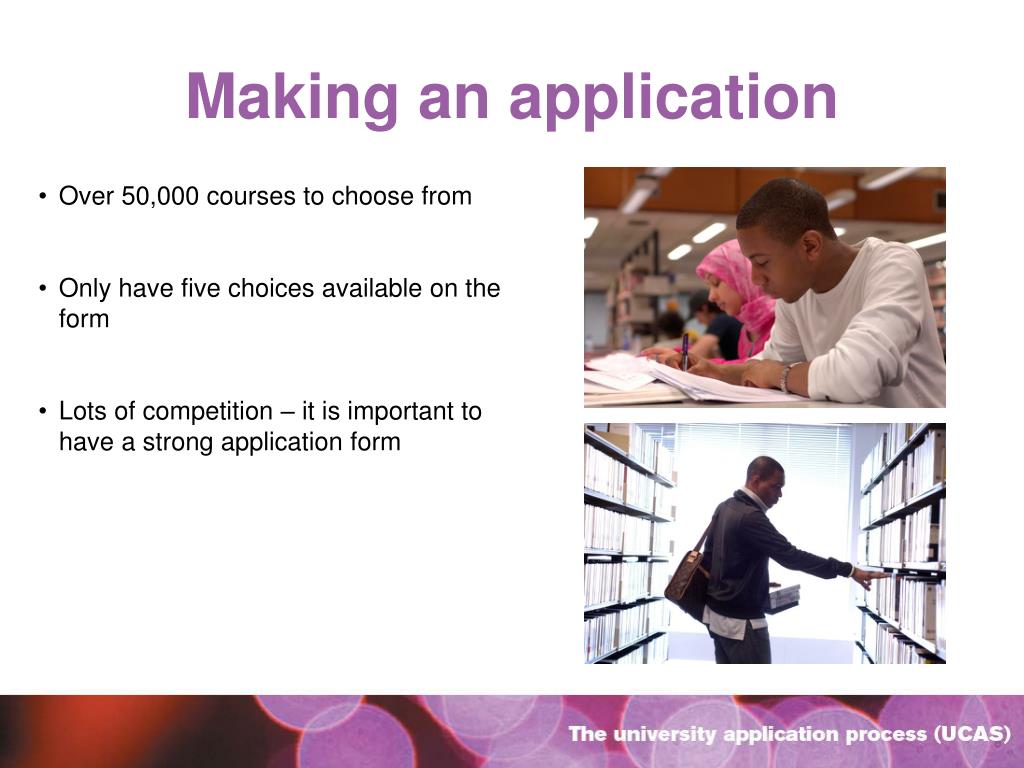 Making an application

• Over 50,000 courses to choose from

• Only have five choices available on the form

• Lots of competition – it is important to have a strong application form

The university application process (UCAS)